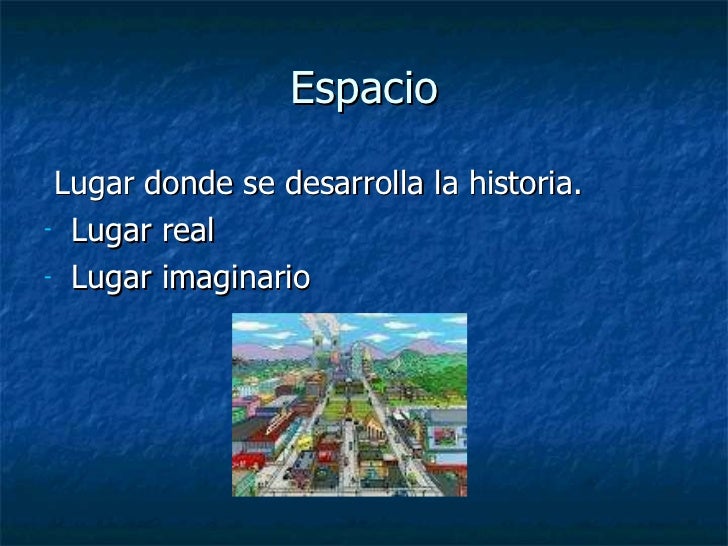 Espacio

Lugar donde se desarrolla la historia.
- Lugar real
- Lugar imaginario